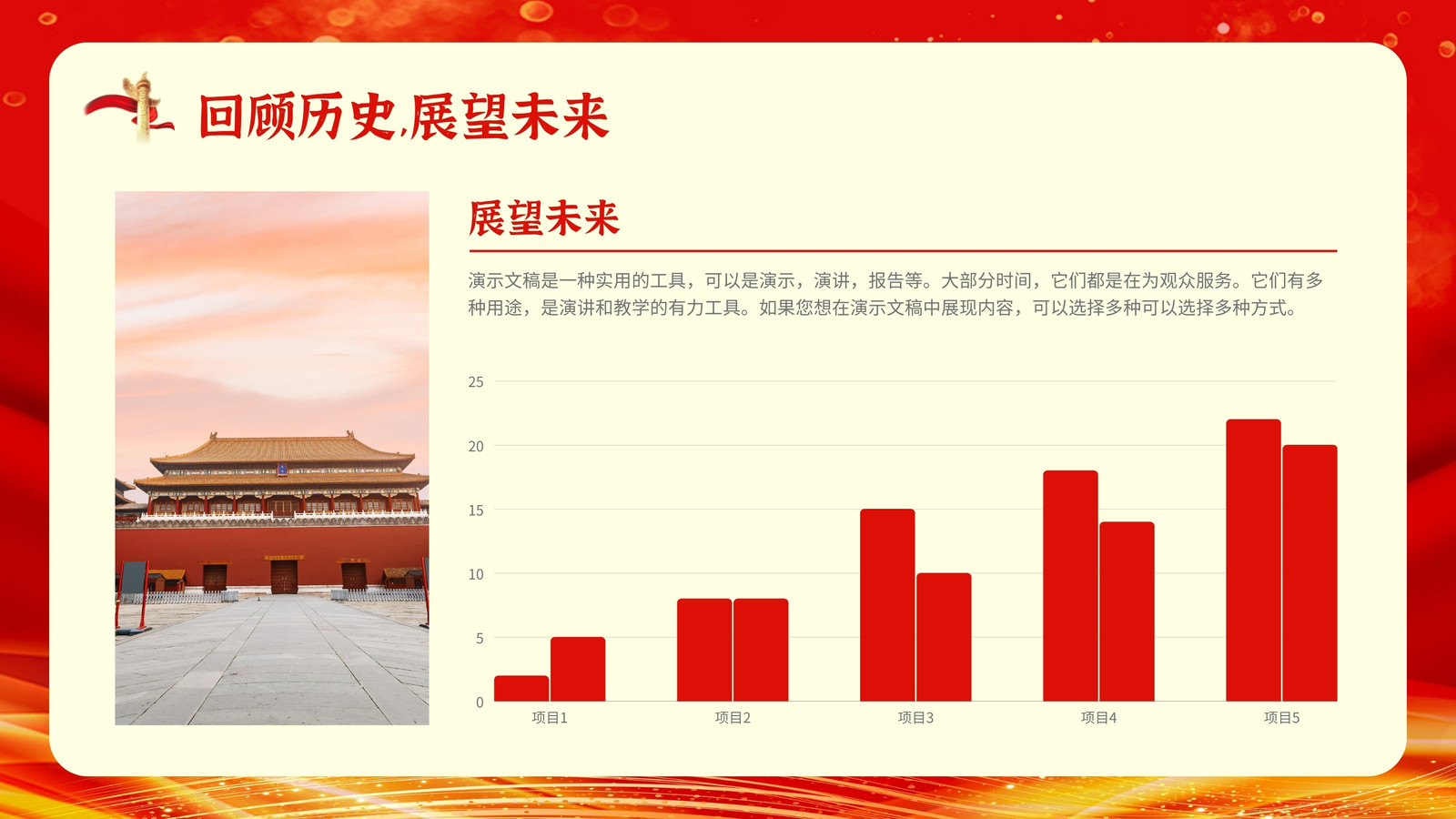 回顾历史,展望未来

展望未来

演示文稿是一种实用的工具，可以是演示，演讲，报告等。大部分时间，它们都是在为观众服务。它们有多种用途，是演讲和教学的有力工具。如果您想在演示文稿中展现内容，可以选择多种可以选择多种方式。

25
20
15
10
5
0
项目1
项目2
项目3
项目4
项目5